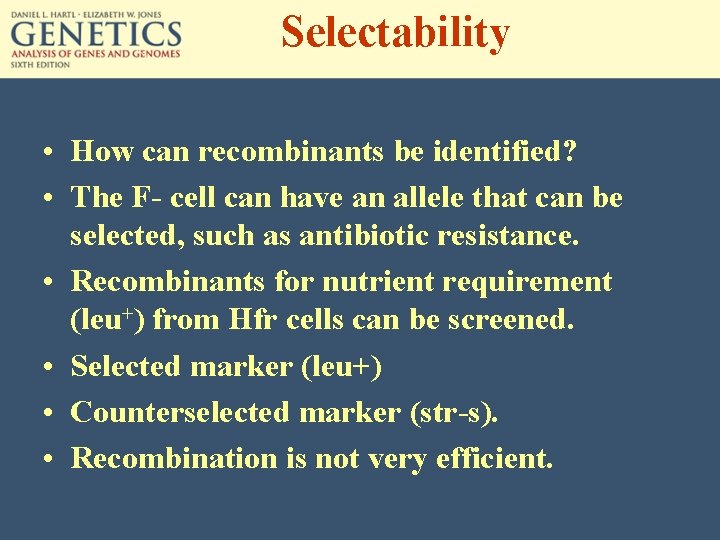 DANIEL L. HARTL • ELIZABETH W. JONES
GENETICS
ANALYSIS OF GENES AND GENOMES
SIXTH EDITION

Selectability

• How can recombinants be identified?
• The F- cell can have an allele that can be selected, such as antibiotic resistance.
• Recombinants for nutrient requirement (leu$^+$) from Hfr cells can be screened.
• Selected marker (leu+)
• Counterselected marker (str-s).
• Recombination is not very efficient.